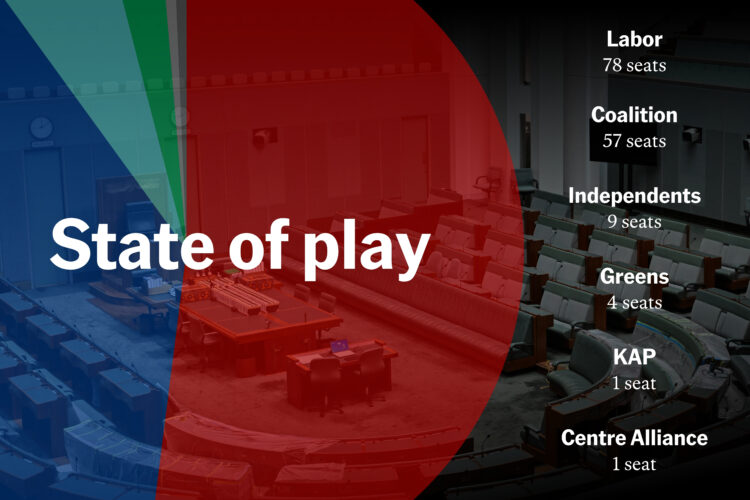 State of play

Labor
78 seats

Coalition
57 seats

Independents
9 seats

Greens
4 seats

KAP
1 seat

Centre Alliance
1 seat